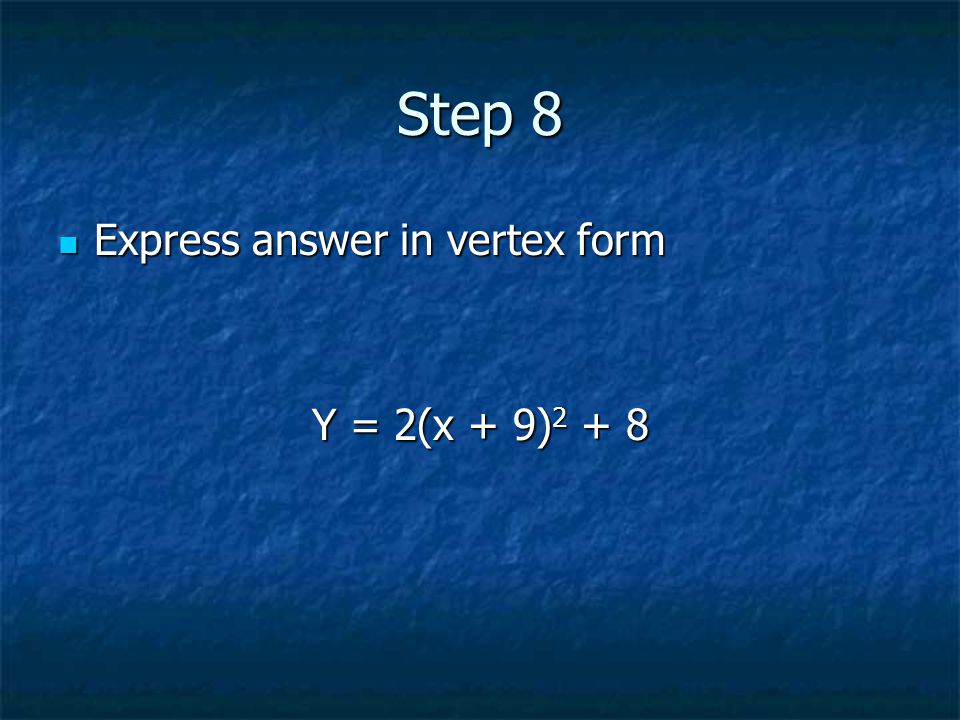 Step 8

Express answer in vertex form

$Y = 2(x + 9)^2 + 8$